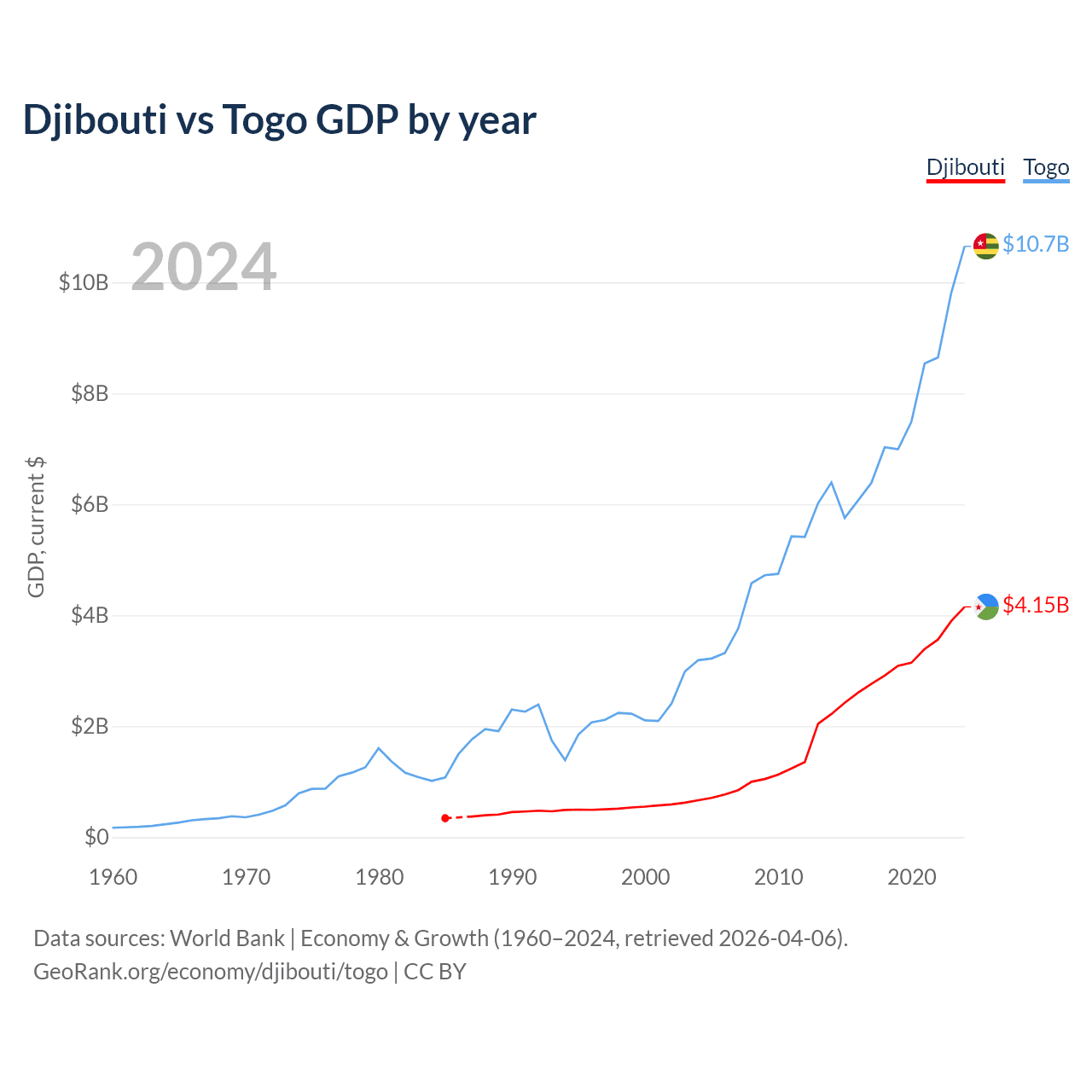 Djibouti vs Togo GDP by year

Djibouti Togo

2024

$10.7B

$4.15B

GDP, current $

$10B
$8B
$6B
$4B
$2B
$0

1960 1970 1980 1990 2000 2010 2020

Data sources: World Bank | Economy & Growth (1960–2024, retrieved 2026-04-06).
GeoRank.org/economy/djibouti/togo | CC BY